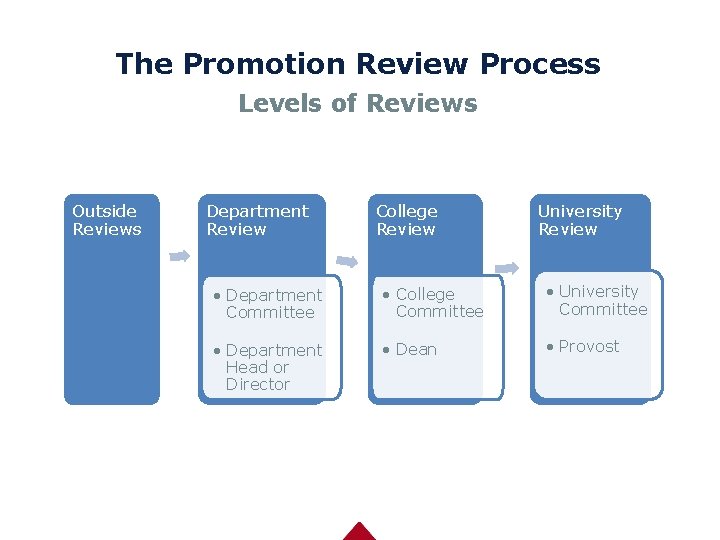 The Promotion Review Process
Levels of Reviews

Outside Reviews

Department Review

• Department Committee
• Department Head or Director

College Review

• College Committee
• Dean

University Review

• University Committee
• Provost